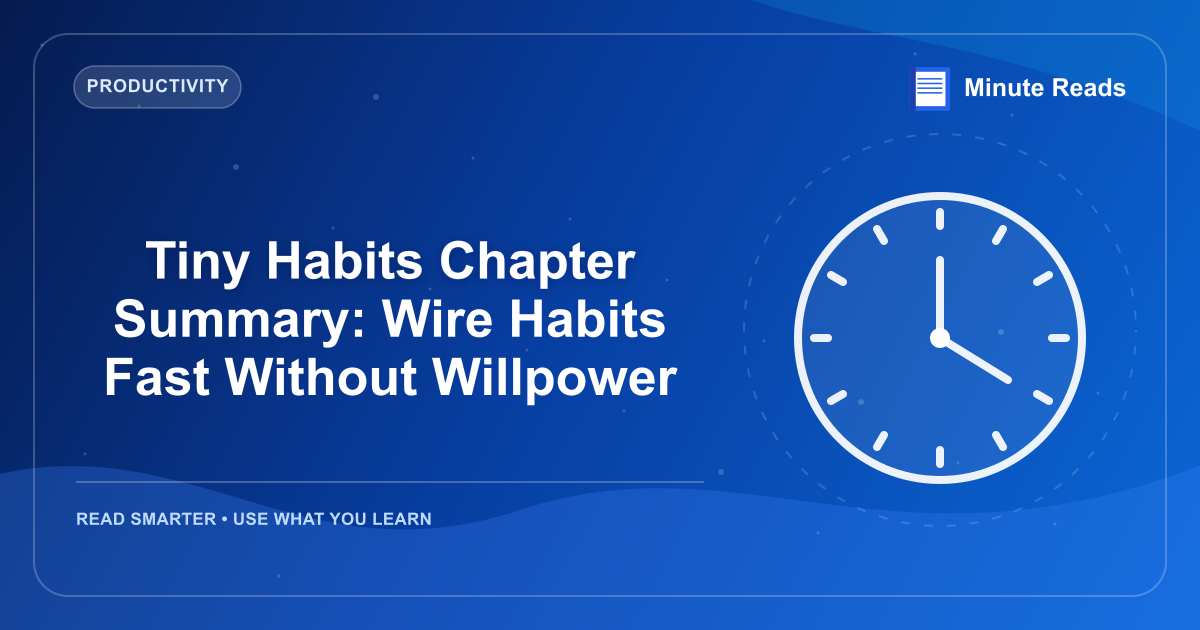 PRODUCTIVITY

Minute Reads

Tiny Habits Chapter Summary: Wire Habits Fast Without Willpower

READ SMARTER • USE WHAT YOU LEARN